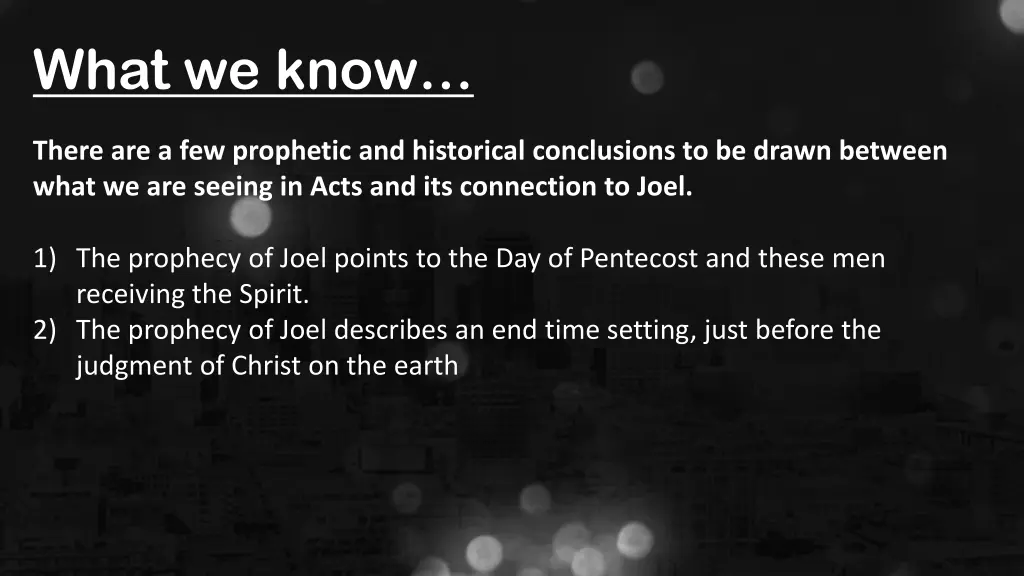 What we know…

There are a few prophetic and historical conclusions to be drawn between what we are seeing in Acts and its connection to Joel.

1) The prophecy of Joel points to the Day of Pentecost and these men receiving the Spirit.
2) The prophecy of Joel describes an end time setting, just before the judgment of Christ on the earth